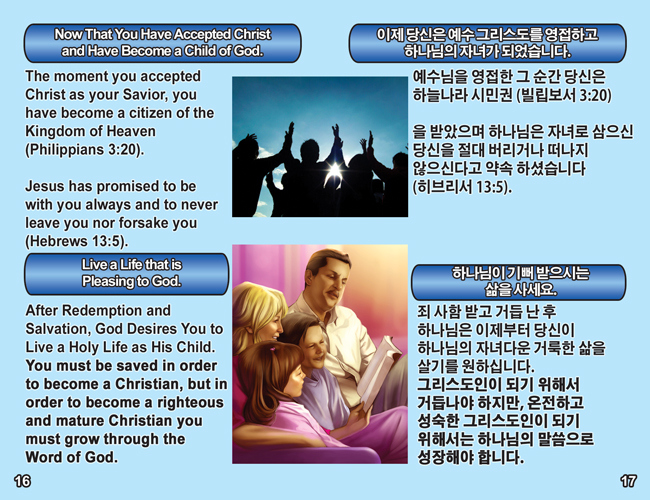 Now That You Have Accepted Christ and Have Become a Child of God.

The moment you accepted Christ as your Savior, you have become a citizen of the Kingdom of Heaven (Philippians 3:20).

Jesus has promised to be with you always and to never leave you nor forsake you (Hebrews 13:5).

Live a Life that is Pleasing to God.

After Redemption and Salvation, God Desires You to Live a Holy Life as His Child. You must be saved in order to become a Christian, but in order to become a righteous and mature Christian you must grow through the Word of God.

16

이제 당신은 예수 그리스도를 영접하고 하나님의 자녀가 되었습니다.

예수님을 영접한 그 순간 당신은 하늘나라 시민권 (빌립보서 3:20)

을 받았으며 하나님은 자녀로 삼으신 당신을 절대 버리거나 떠나지 않으신다고 약속 하셨습니다 (히브리서 13:5).

하나님이 기뻐 받으시는 삶을 사세요.

죄 사함 받고 거듭 난 후 하나님은 이제부터 당신이 하나님의 자녀다운 거룩한 삶을 살기를 원하십니다. 그리스도인이 되기 위해서 거듭나야 하지만, 온전하고 성숙한 그리스도인이 되기 위해서는 하나님의 말씀으로 성장해야 합니다.

17